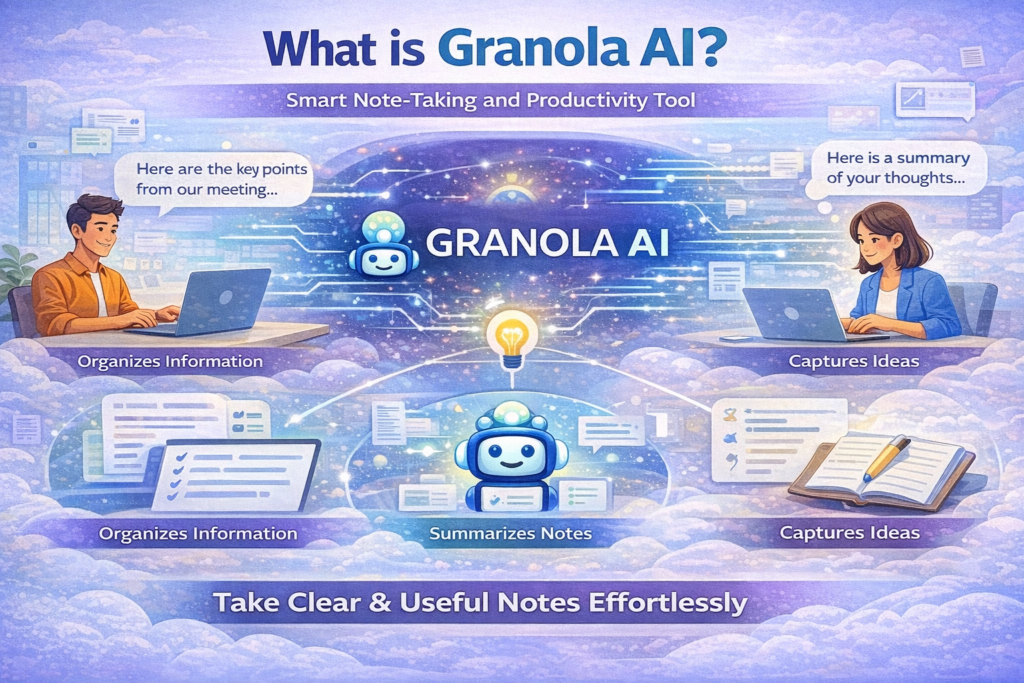 What is Granola AI?

Smart Note-Taking and Productivity Tool

Here are the key points from our meeting...

Here is a summary of your thoughts...

GRANOLA AI

Organizes Information

Captures Ideas

Organizes Information

Summarizes Notes

Captures Ideas

Take Clear & Useful Notes Effortlessly